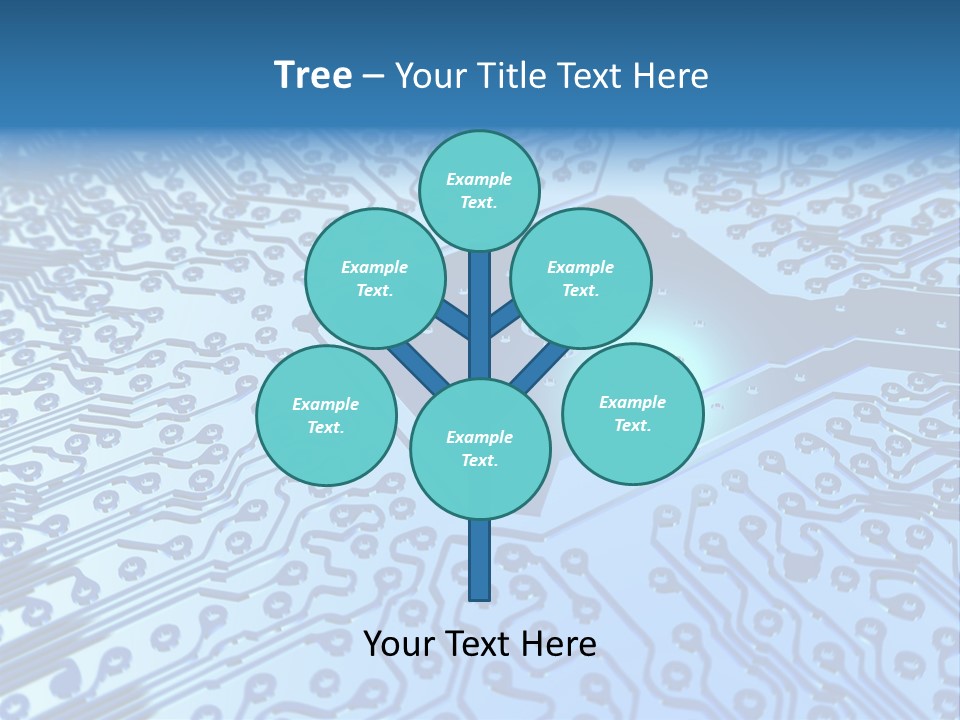 Tree – Your Title Text Here

Example Text.

Example Text.

Example Text.

Example Text.

Example Text.

Example Text.

Your Text Here